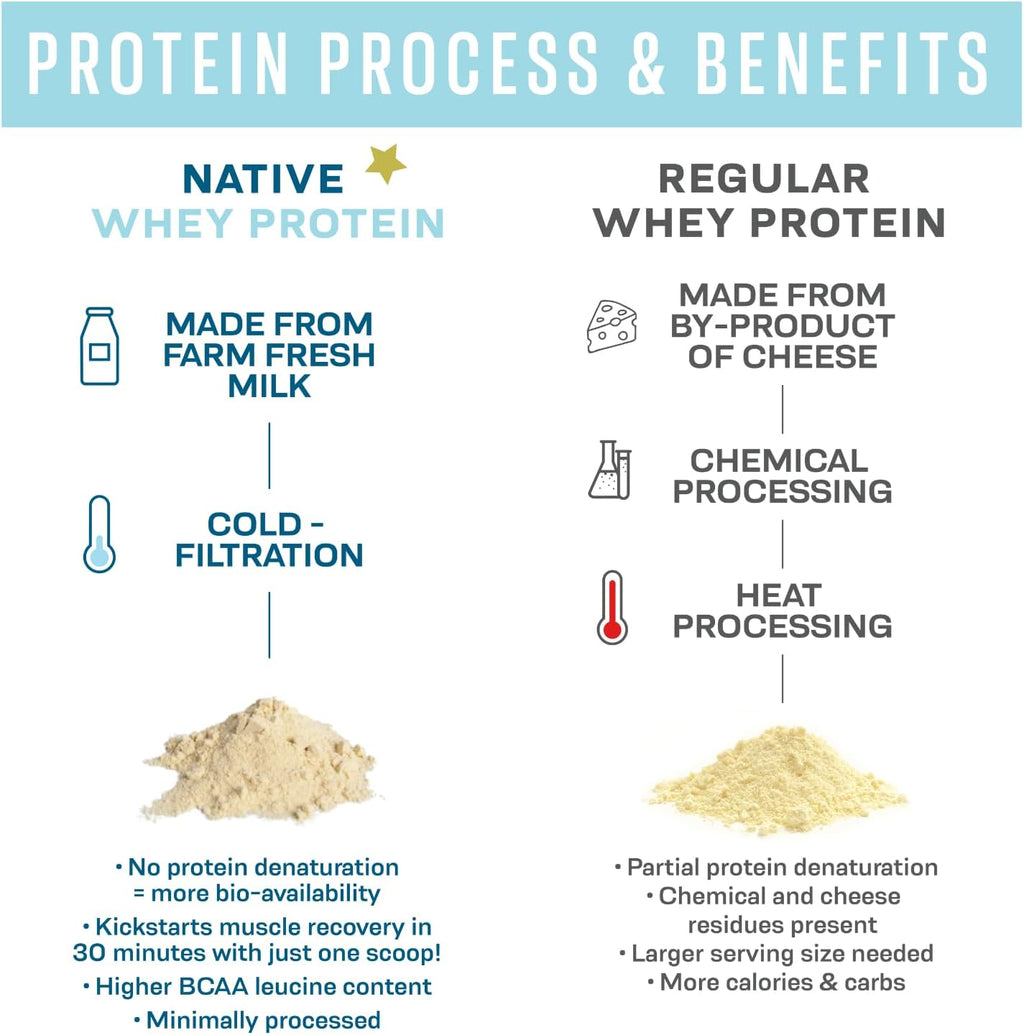 PROTEIN PROCESS & BENEFITS

NATIVE
WHEY PROTEIN

MADE FROM FARM FRESH MILK

COLD - FILTRATION

• No protein denaturation = more bio-availability
• Kickstarts muscle recovery in 30 minutes with just one scoop!
• Higher BCAA leucine content
• Minimally processed

REGULAR
WHEY PROTEIN

MADE FROM BY-PRODUCT OF CHEESE

CHEMICAL PROCESSING

HEAT PROCESSING

• Partial protein denaturation
• Chemical and cheese residues present
• Larger serving size needed
• More calories & carbs